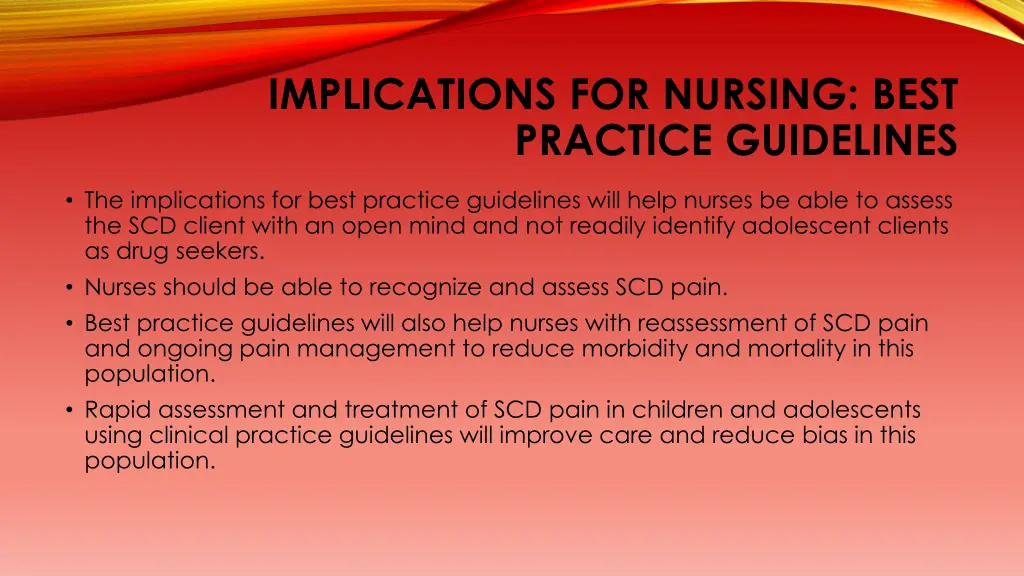 IMPLICATIONS FOR NURSING: BEST PRACTICE GUIDELINES

• The implications for best practice guidelines will help nurses be able to assess the SCD client with an open mind and not readily identify adolescent clients as drug seekers.
• Nurses should be able to recognize and assess SCD pain.
• Best practice guidelines will also help nurses with reassessment of SCD pain and ongoing pain management to reduce morbidity and mortality in this population.
• Rapid assessment and treatment of SCD pain in children and adolescents using clinical practice guidelines will improve care and reduce bias in this population.